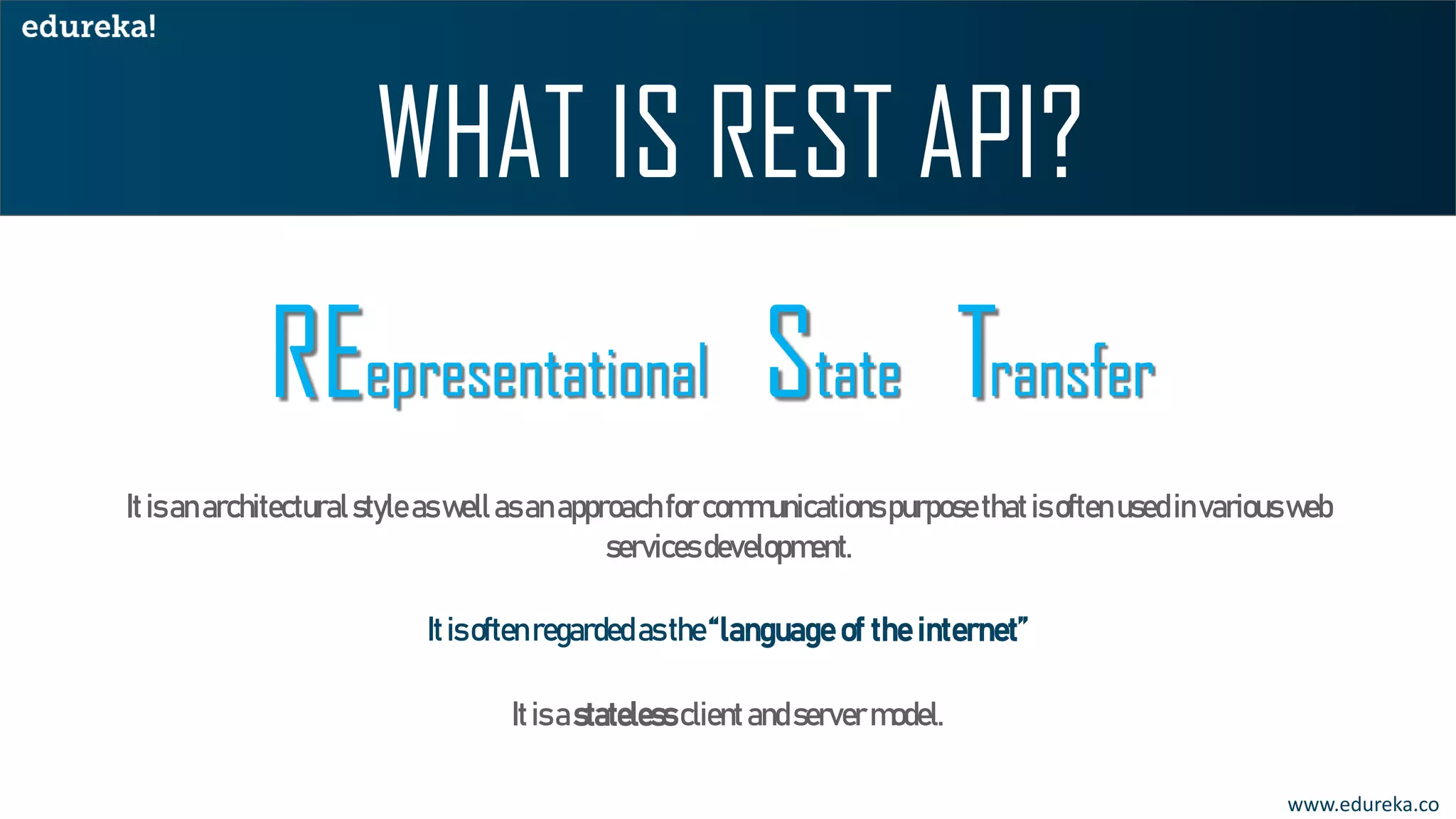 edureka!

WHAT IS REST API?

REepresentational State Transfer

It is an architectural style as well as an approach for communications purpose that is often used in various web services development.

It is often regarded as the "language of the internet"

It is a stateless client and server model.

www.edureka.co